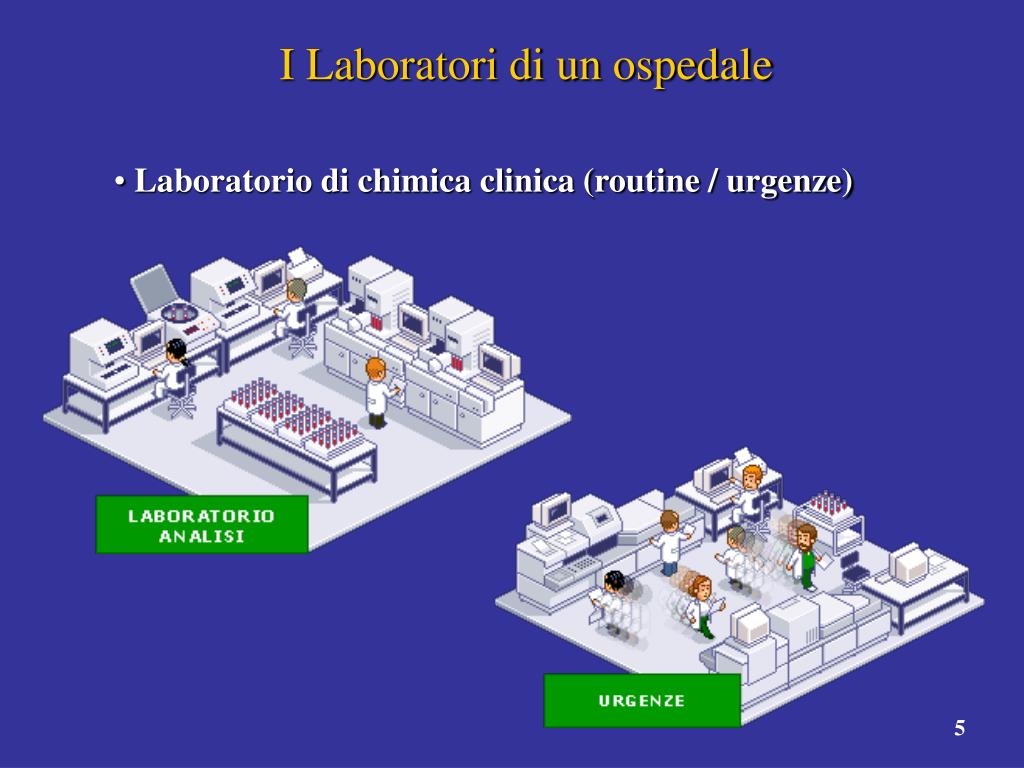 I Laboratori di un ospedale

• Laboratorio di chimica clinica (routine / urgenze)

LABORATORIO ANALISI

URGENZE

5